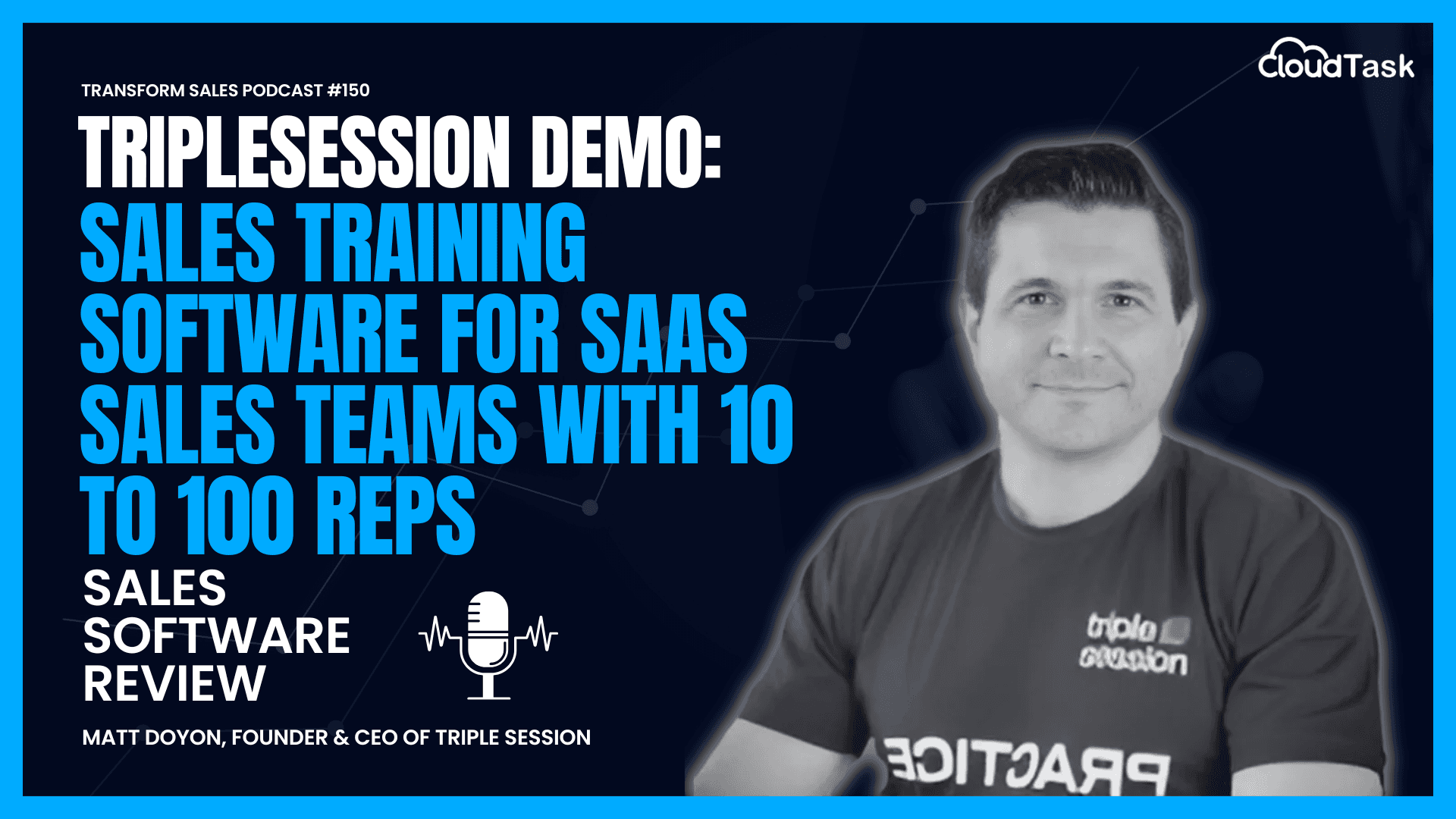 CloudTask

TRANSFORM SALES PODCAST #150

TRIPLESESSION DEMO: SALES TRAINING SOFTWARE FOR SAAS SALES TEAMS WITH 10 TO 100 REPS

SALES SOFTWARE REVIEW

MATT DOYON, FOUNDER & CEO OF TRIPLE SESSION

triple session

PRACTICE